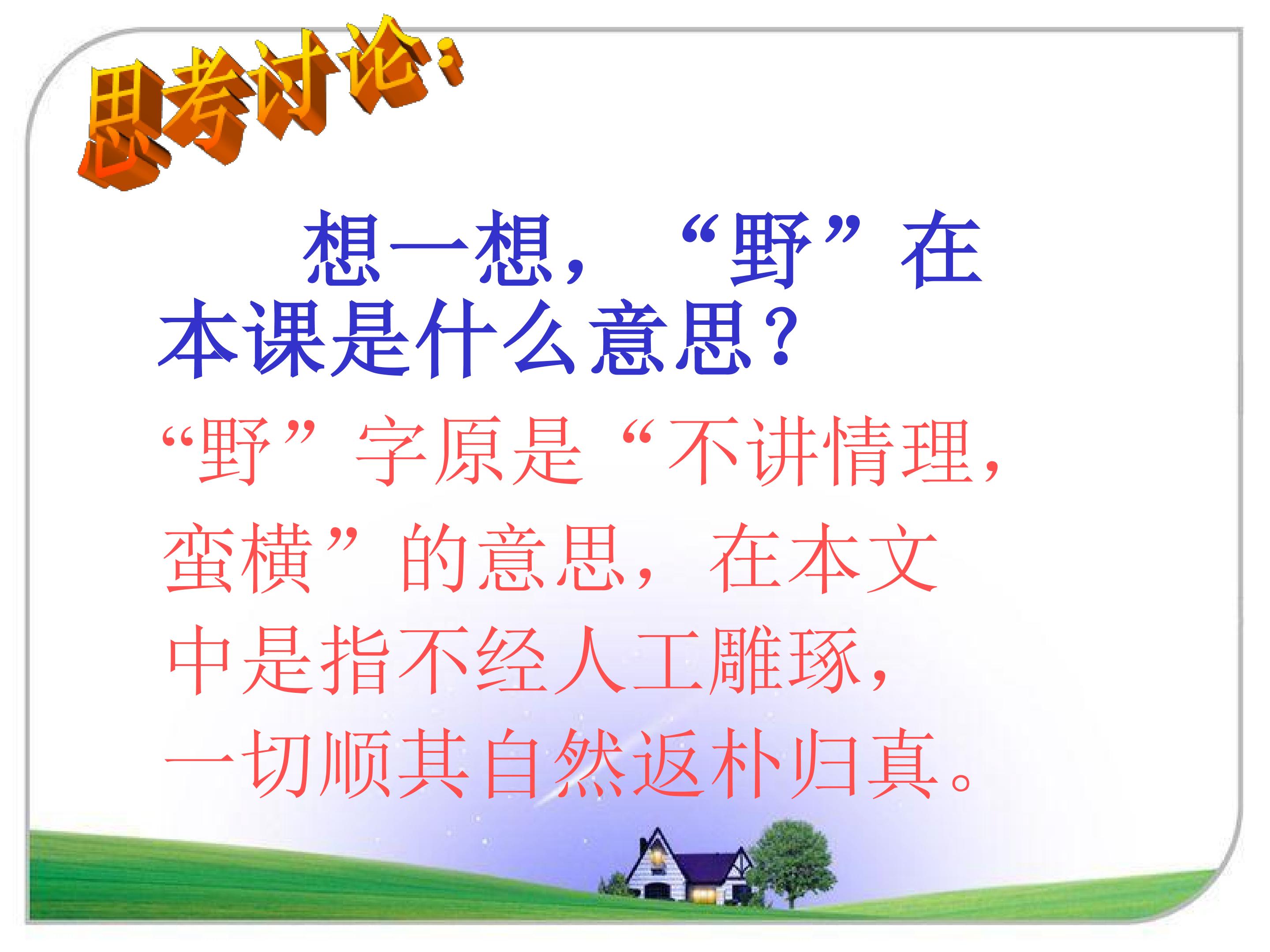 思考讨论：

想一想，“野”在本课是什么意思？

“野”字原是“不讲情理，蛮横”的意思，在本文中是指不经人工雕琢，一切顺其自然返朴归真。